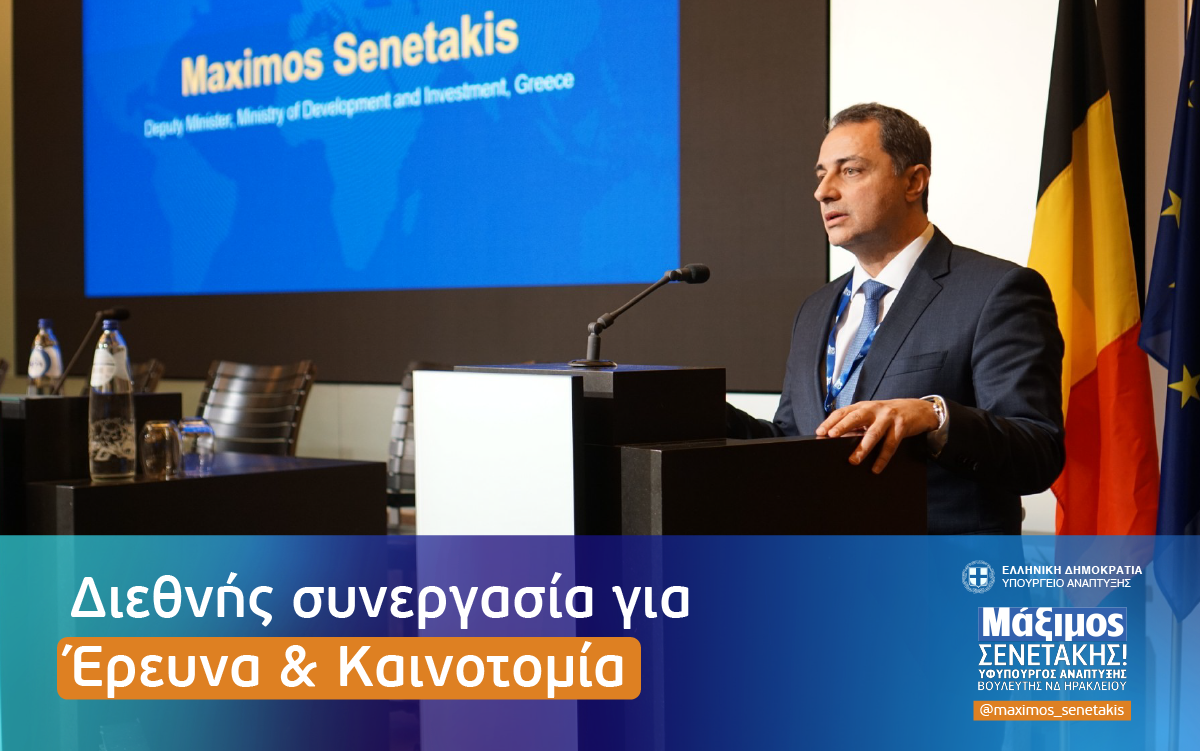 Maximos Senetakis
Deputy Minister, Ministry of Development and Investment, Greece

Διεθνής συνεργασία για
Έρευνα & Καινοτομία

ΕΛΛΗΝΙΚΗ ΔΗΜΟΚΡΑΤΙΑ
ΥΠΟΥΡΓΕΙΟ ΑΝΑΠΤΥΞΗΣ

Μάξιμος
ΣΕΝΕΤΑΚΗΣ!
ΥΦΥΠΟΥΡΓΟΣ ΑΝΑΠΤΥΞΗΣ
ΒΟΥΛΕΥΤΗΣ ΝΔ ΗΡΑΚΛΕΙΟΥ
@maximos_senetakis